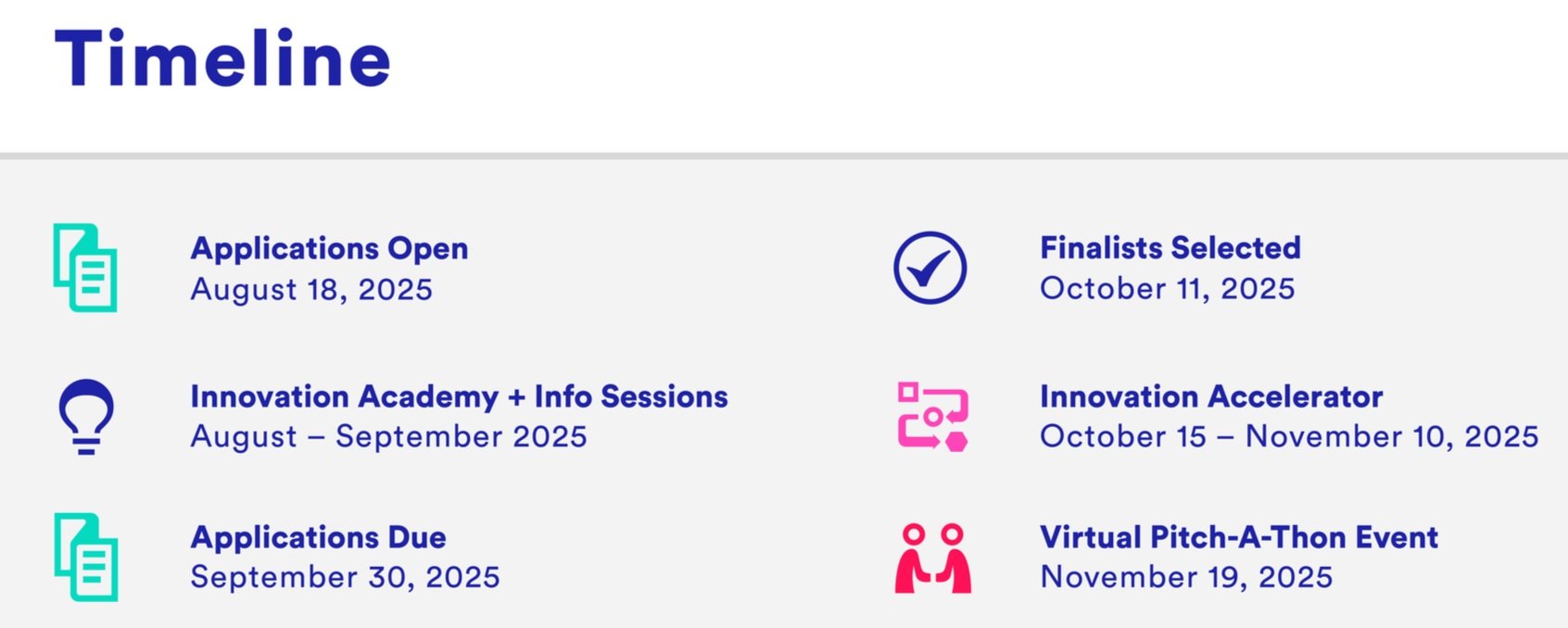 Timeline

Applications Open
August 18, 2025

Innovation Academy + Info Sessions
August – September 2025

Applications Due
September 30, 2025

Finalists Selected
October 11, 2025

Innovation Accelerator
October 15 – November 10, 2025

Virtual Pitch-A-Thon Event
November 19, 2025